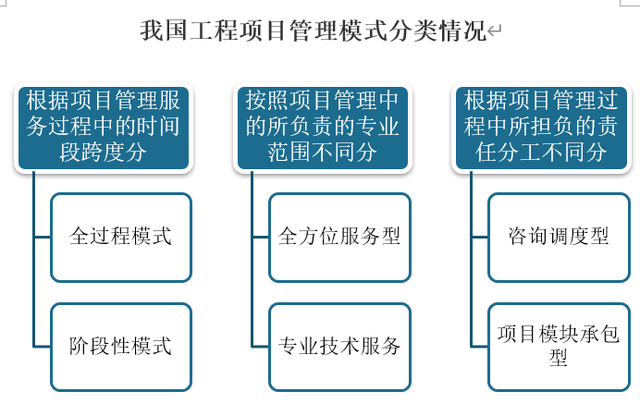 我国工程项目管理模式分类情况

根据项目管理服务过程中的时间段跨度分

全过程模式

阶段性模式

按照项目管理中的所负责的专业范围不同分

全方位服务型

专业技术服务

根据项目管理过程中所担负的责任分工不同分

咨询调度型

项目模块承包型